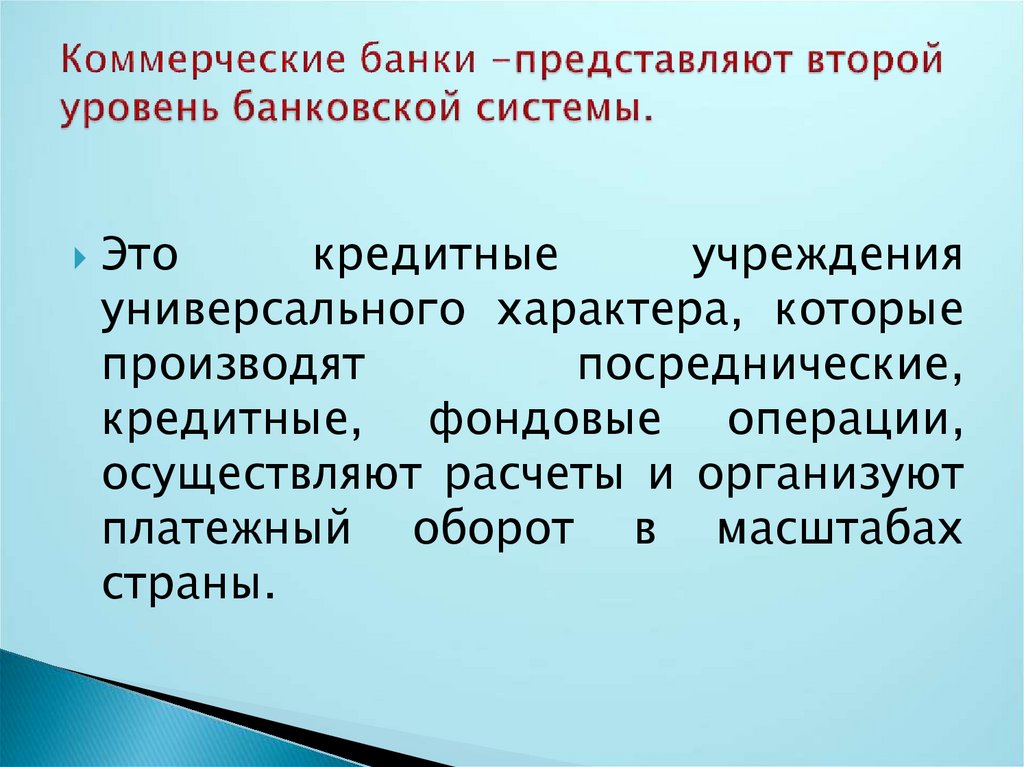 Коммерческие банки –представляют второй уровень банковской системы.

Это кредитные учреждения универсального характера, которые производят посреднические, кредитные, фондовые операции, осуществляют расчеты и организуют платежный оборот в масштабах страны.